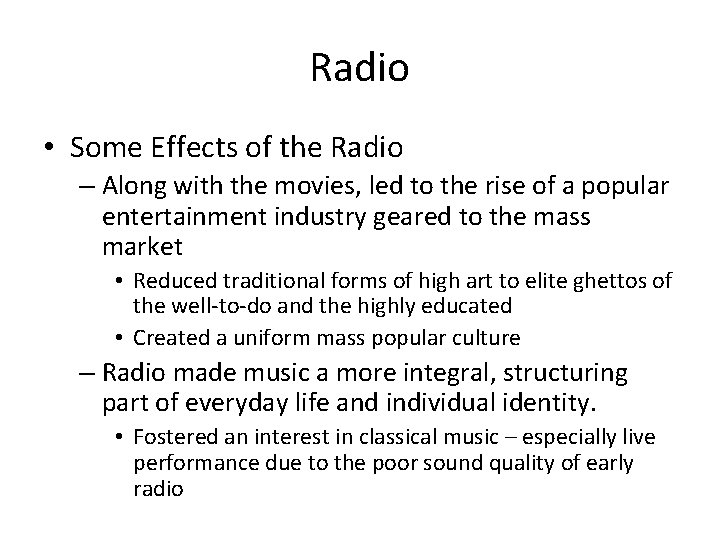 Radio

• Some Effects of the Radio
– Along with the movies, led to the rise of a popular entertainment industry geared to the mass market
• Reduced traditional forms of high art to elite ghettos of the well-to-do and the highly educated
• Created a uniform mass popular culture
– Radio made music a more integral, structuring part of everyday life and individual identity.
• Fostered an interest in classical music – especially live performance due to the poor sound quality of early radio